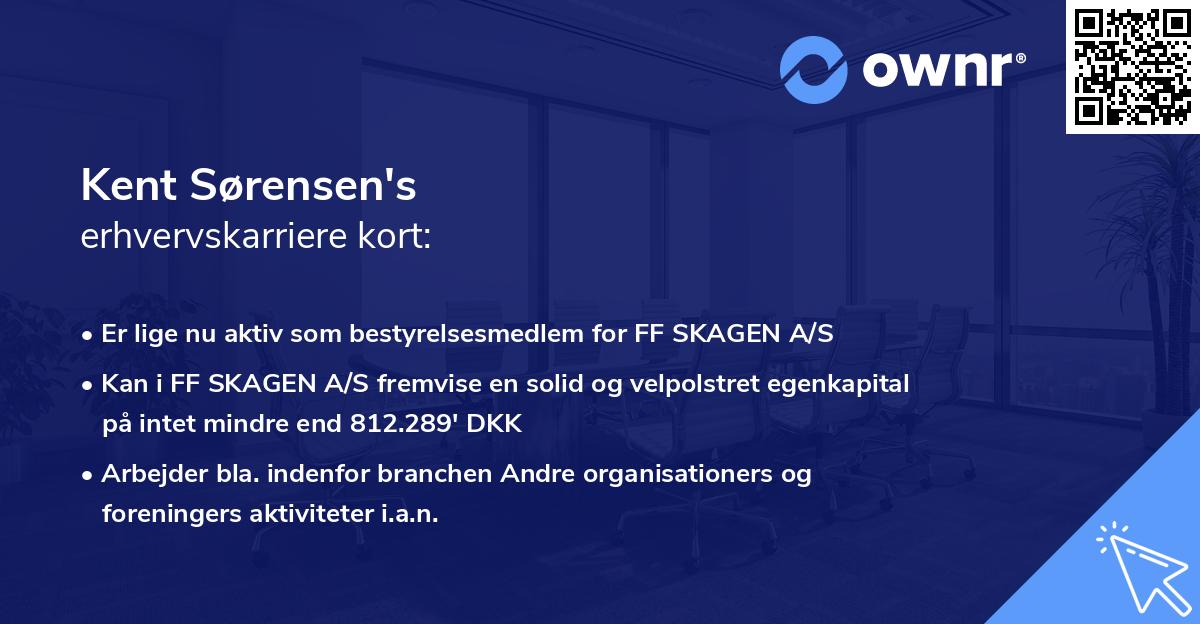 ownr®

Kent Sørensen's
erhvervskarriere kort:

• Er lige nu aktiv som bestyrelsesmedlem for FF SKAGEN A/S
• Kan i FF SKAGEN A/S fremvise en solid og velpolstret egenkapital på intet mindre end 812.289' DKK
• Arbejder bla. indenfor branchen Andre organisationers og foreningers aktiviteter i.a.n.